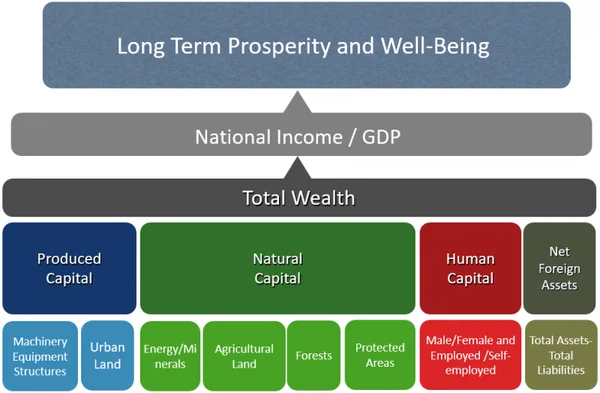 Long Term Prosperity and Well-Being

National Income / GDP

Total Wealth

Produced Capital

Natural Capital

Human Capital

Net Foreign Assets

Machinery Equipment Structures

Urban Land

Energy/Minerals

Agricultural Land

Forests

Protected Areas

Male/Female and Employed /Self-employed

Total Assets-Total Liabilities